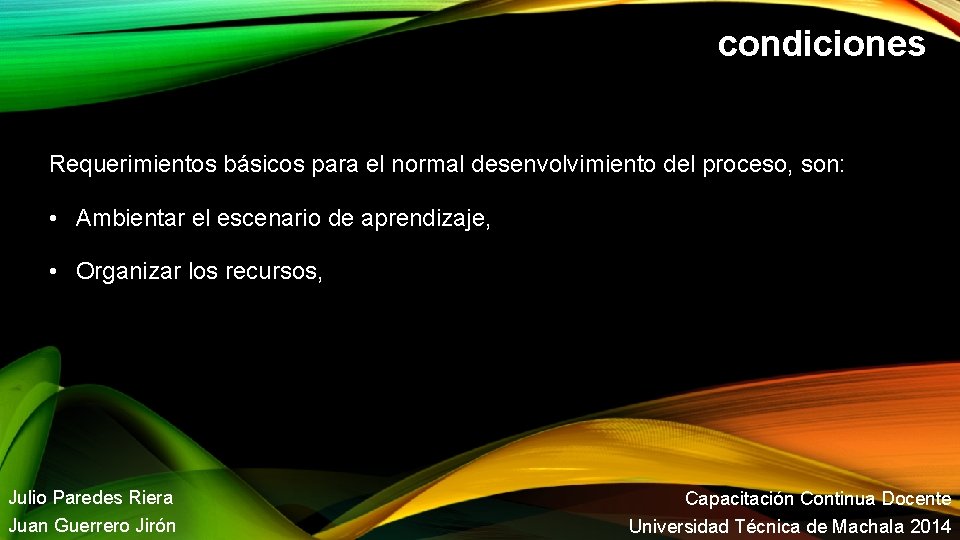 condiciones

Requerimientos básicos para el normal desenvolvimiento del proceso, son:

• Ambientar el escenario de aprendizaje,

• Organizar los recursos,

Julio Paredes Riera
Juan Guerrero Jirón

Capacitación Continua Docente
Universidad Técnica de Machala 2014